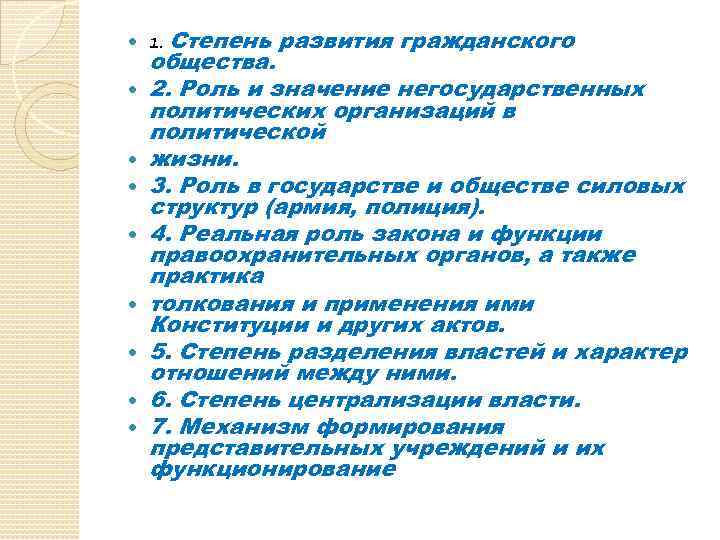 - 1. Степень развития гражданского общества.
- 2. Роль и значение негосударственных политических организаций в политической
- жизни.
- 3. Роль в государстве и обществе силовых структур (армия, полиция).
- 4. Реальная роль закона и функции правоохранительных органов, а также практика
- толкования и применения ими Конституции и других актов.
- 5. Степень разделения властей и характер отношений между ними.
- 6. Степень централизации власти.
- 7. Механизм формирования представительных учреждений и их функционирование